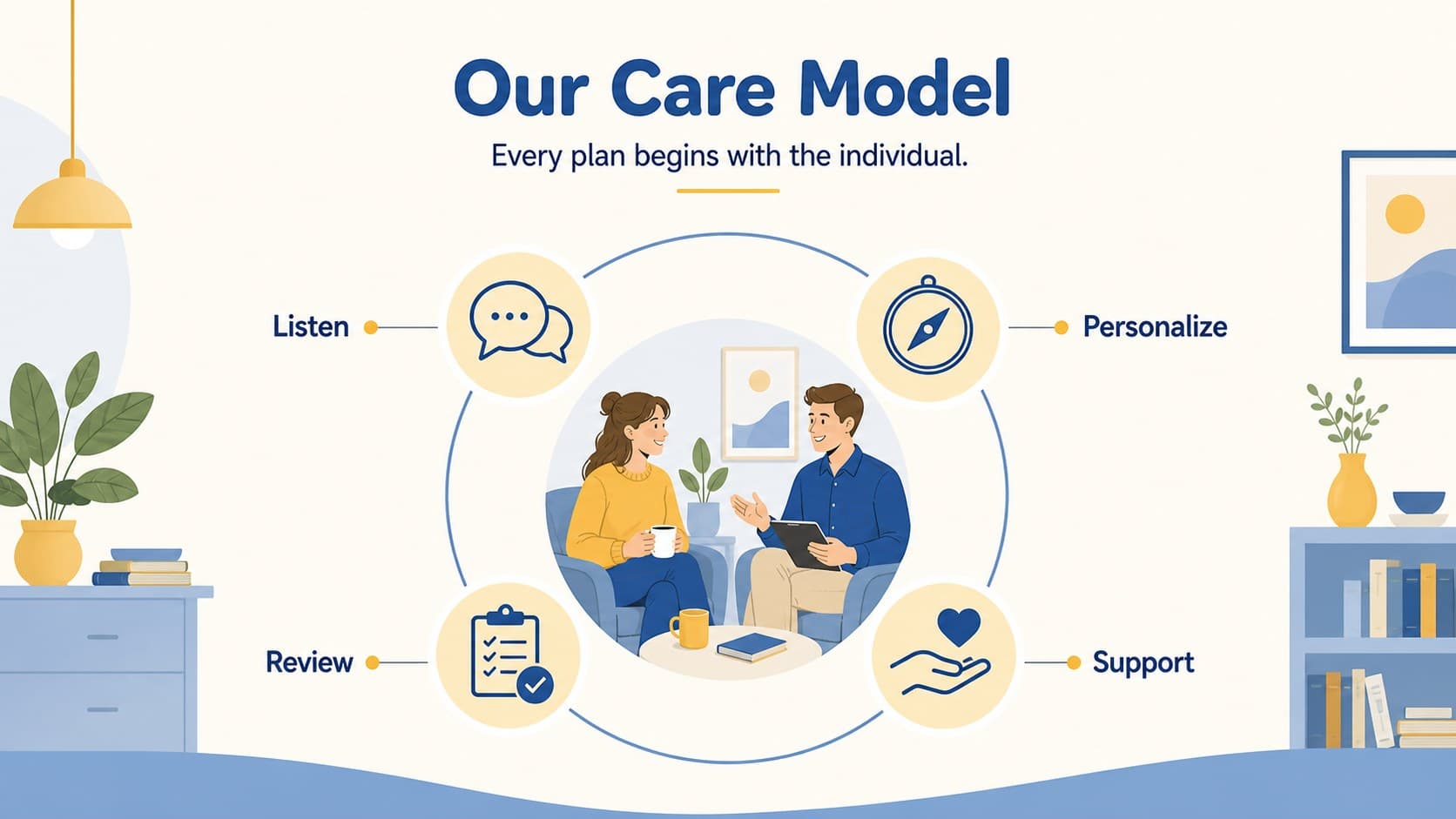 Our Care Model

Every plan begins with the individual.

Listen

Personalize

Review

Support